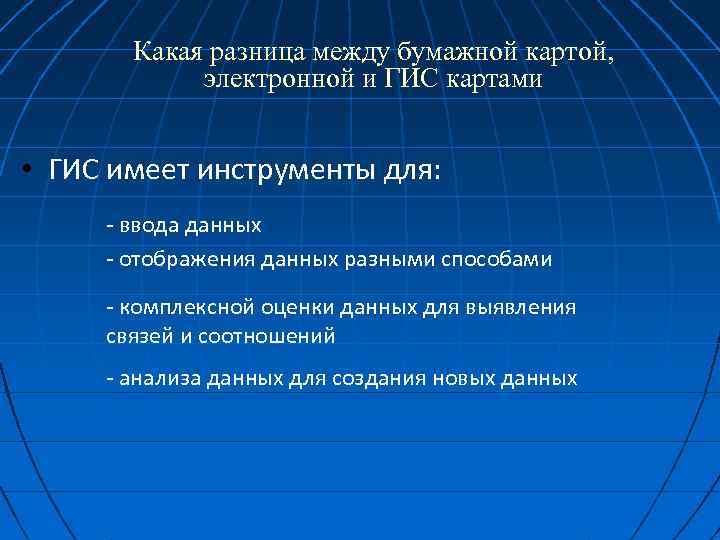 Какая разница между бумажной картой, электронной и ГИС картами

• ГИС имеет инструменты для:

- ввода данных

- отображения данных разными способами

- комплексной оценки данных для выявления связей и соотношений

- анализа данных для создания новых данных